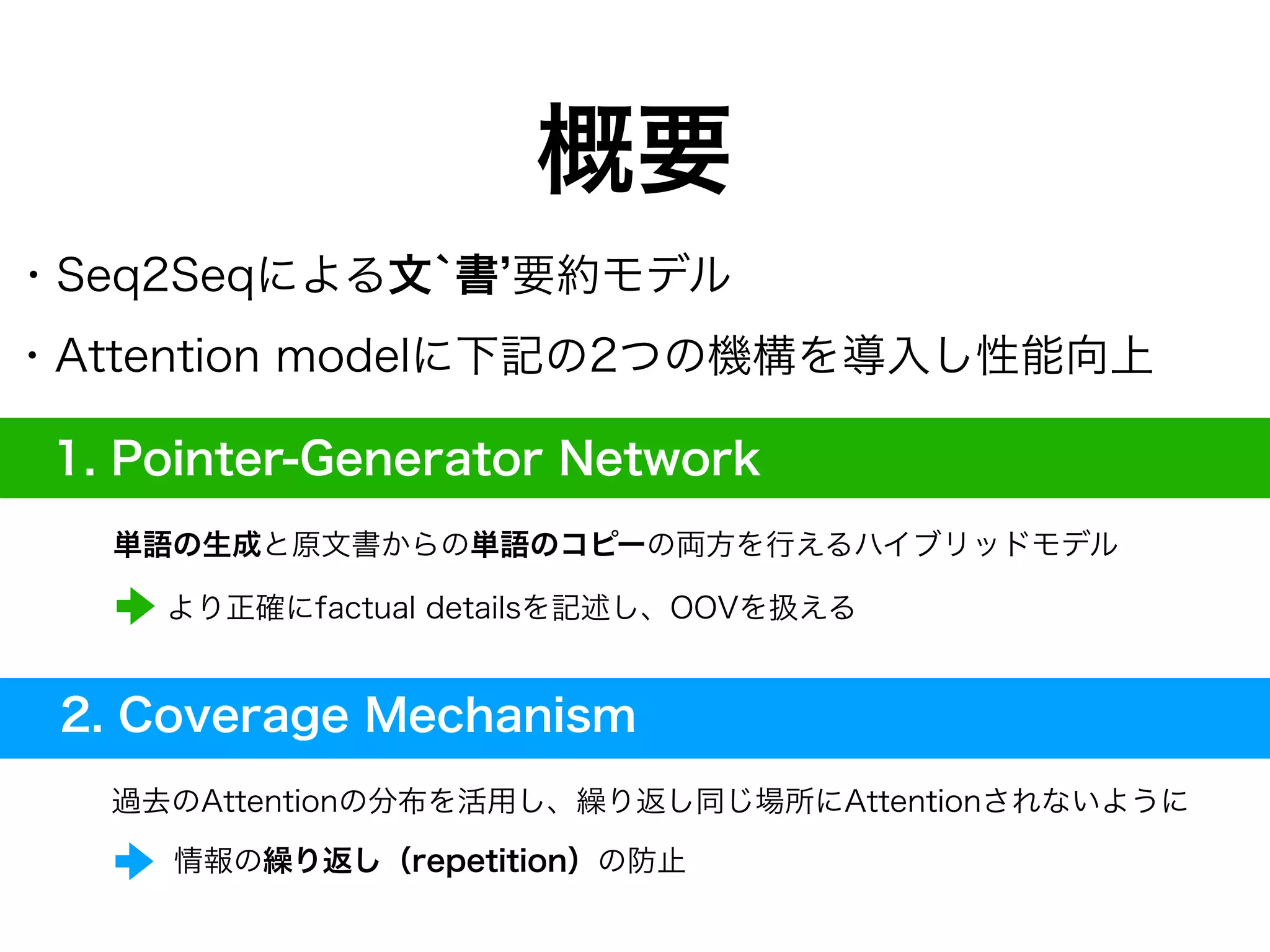 概要

・Seq2Seqによる文`書’要約モデル

・Attention modelに下記の2つの機構を導入し性能向上

1. Pointer-Generator Network

単語の生成と原文書からの単語のコピーの両方を行えるハイブリッドモデル

より正確にfactual detailsを記述し、OOVを扱える

2. Coverage Mechanism

過去のAttentionの分布を活用し、繰り返し同じ場所にAttentionされないように

情報の繰り返し（repetition）の防止